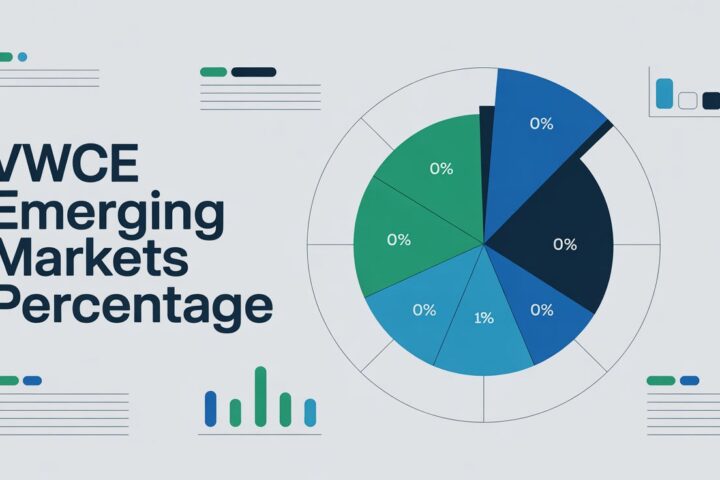 VWCE Emerging Markets Percentage

0%
0%
0%
0%
0%
1%
0%